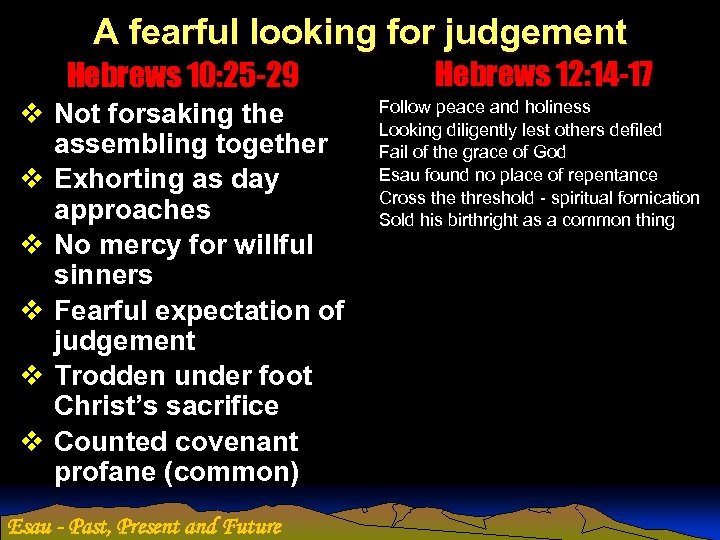 A fearful looking for judgement

Hebrews 10:25-29

❖ Not forsaking the assembling together
❖ Exhorting as day approaches
❖ No mercy for willful sinners
❖ Fearful expectation of judgement
❖ Trodden under foot Christ's sacrifice
❖ Counted covenant profane (common)

Hebrews 12:14-17

Follow peace and holiness
Looking diligently lest others defiled
Fail of the grace of God
Esau found no place of repentance
Cross the threshold - spiritual fornication
Sold his birthright as a common thing

Esau - Past, Present and Future